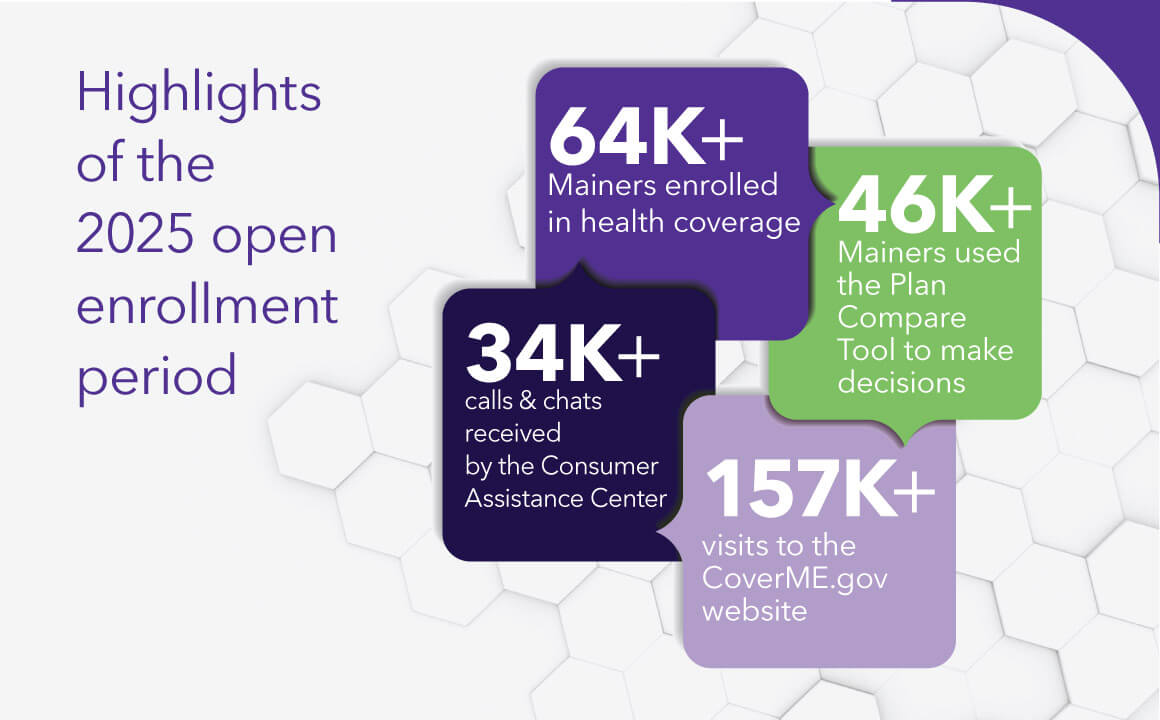 Highlights of the 2025 open enrollment period

64K+
Mainers enrolled in health coverage

46K+
Mainers used the Plan Compare Tool to make decisions

34K+
calls & chats received by the Consumer Assistance Center

157K+
visits to the CoverME.gov website